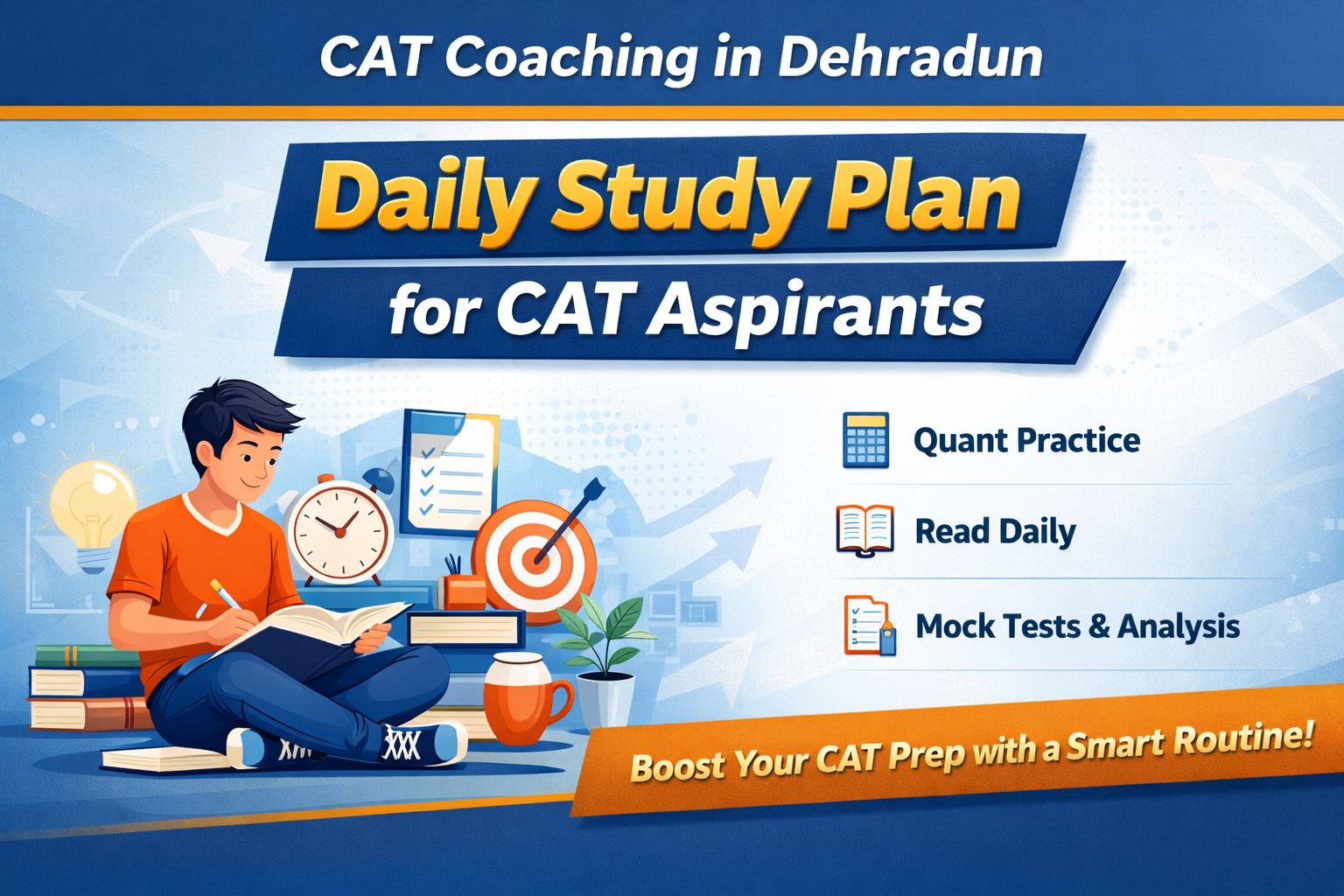 CAT Coaching in Dehradun

Daily Study Plan
for CAT Aspirants

Quant Practice

Read Daily

Mock Tests & Analysis

Boost Your CAT Prep with a Smart Routine!